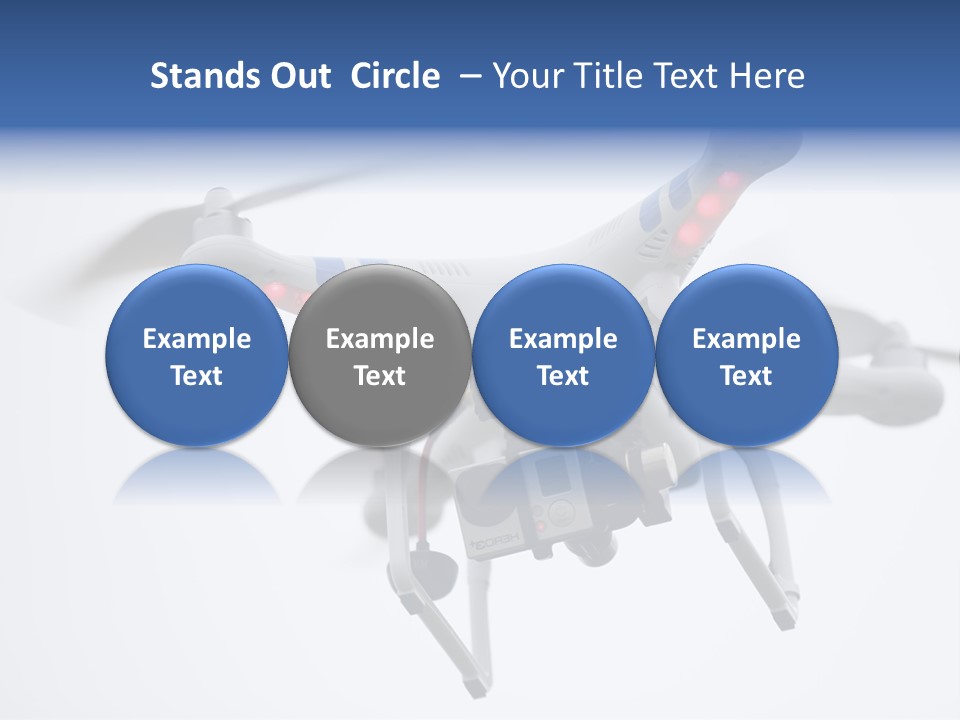 Stands Out Circle – Your Title Text Here

Example Text

Example Text

Example Text

Example Text